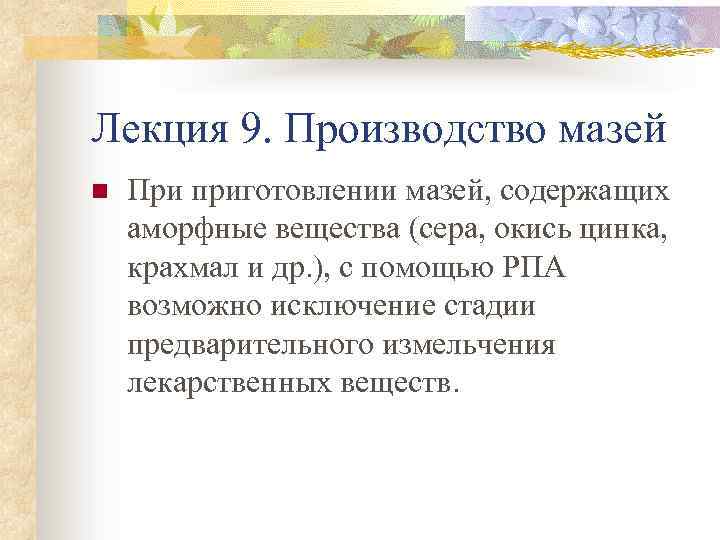 Лекция 9. Производство мазей

При приготовлении мазей, содержащих аморфные вещества (сера, окись цинка, крахмал и др.), с помощью РПА возможно исключение стадии предварительного измельчения лекарственных веществ.